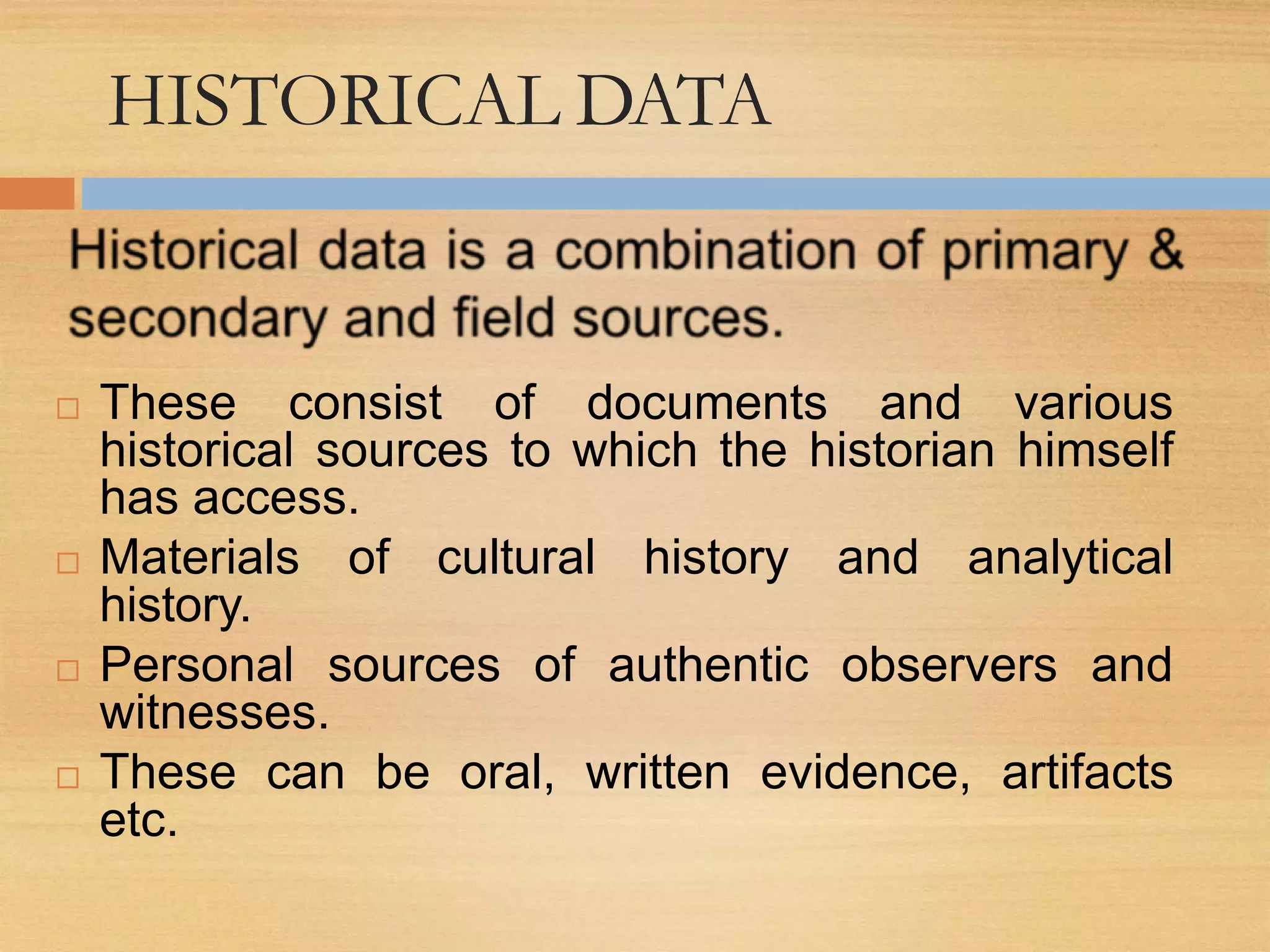 HISTORICAL DATA

Historical data is a combination of primary & secondary and field sources.

□ These consist of documents and various historical sources to which the historian himself has access.

□ Materials of cultural history and analytical history.

□ Personal sources of authentic observers and witnesses.

□ These can be oral, written evidence, artifacts etc.